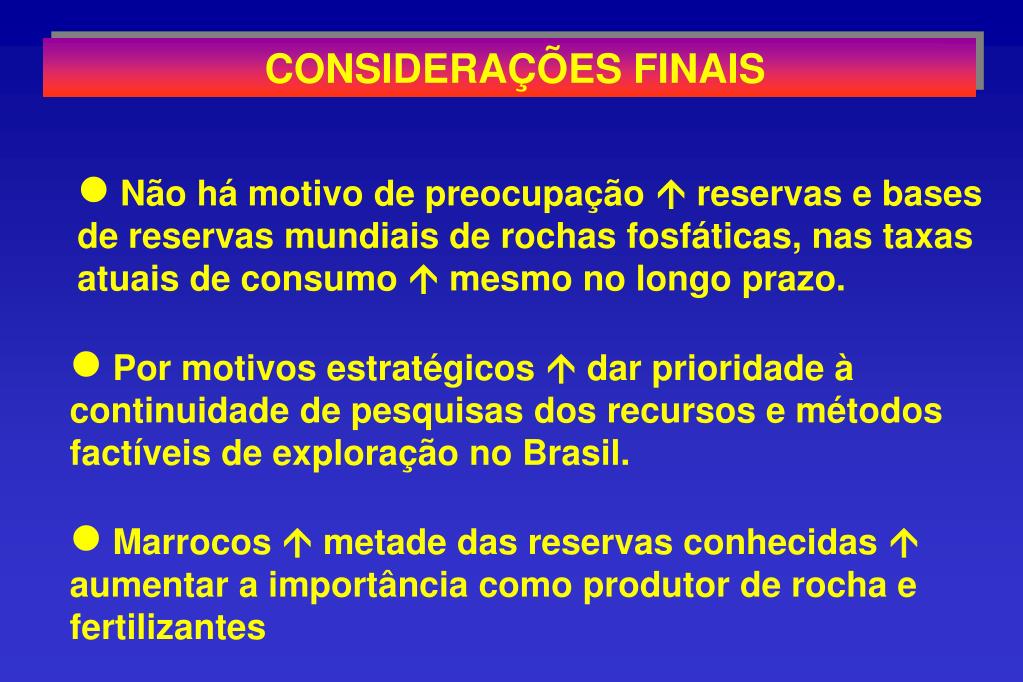 CONSIDERAÇÕES FINAIS

● Não há motivo de preocupação ↑ reservas e bases de reservas mundiais de rochas fosfáticas, nas taxas atuais de consumo ↑ mesmo no longo prazo.

● Por motivos estratégicos ↑ dar prioridade à continuidade de pesquisas dos recursos e métodos factíveis de exploração no Brasil.

● Marrocos ↑ metade das reservas conhecidas ↑ aumentar a importância como produtor de rocha e fertilizantes